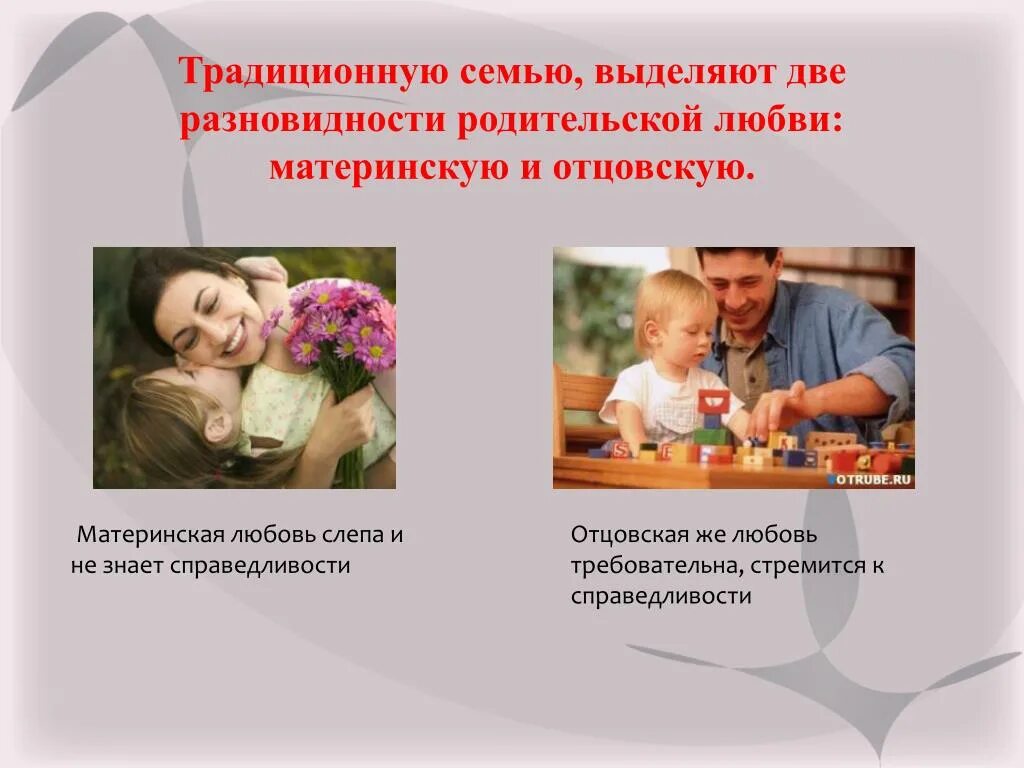 Традиционную семью, выделяют две разновидности родительской любви: материнскую и отцовскую.

OTRUBE.RU

Материнская любовь слепа и не знает справедливости

Отцовская же любовь требовательна, стремится к справедливости